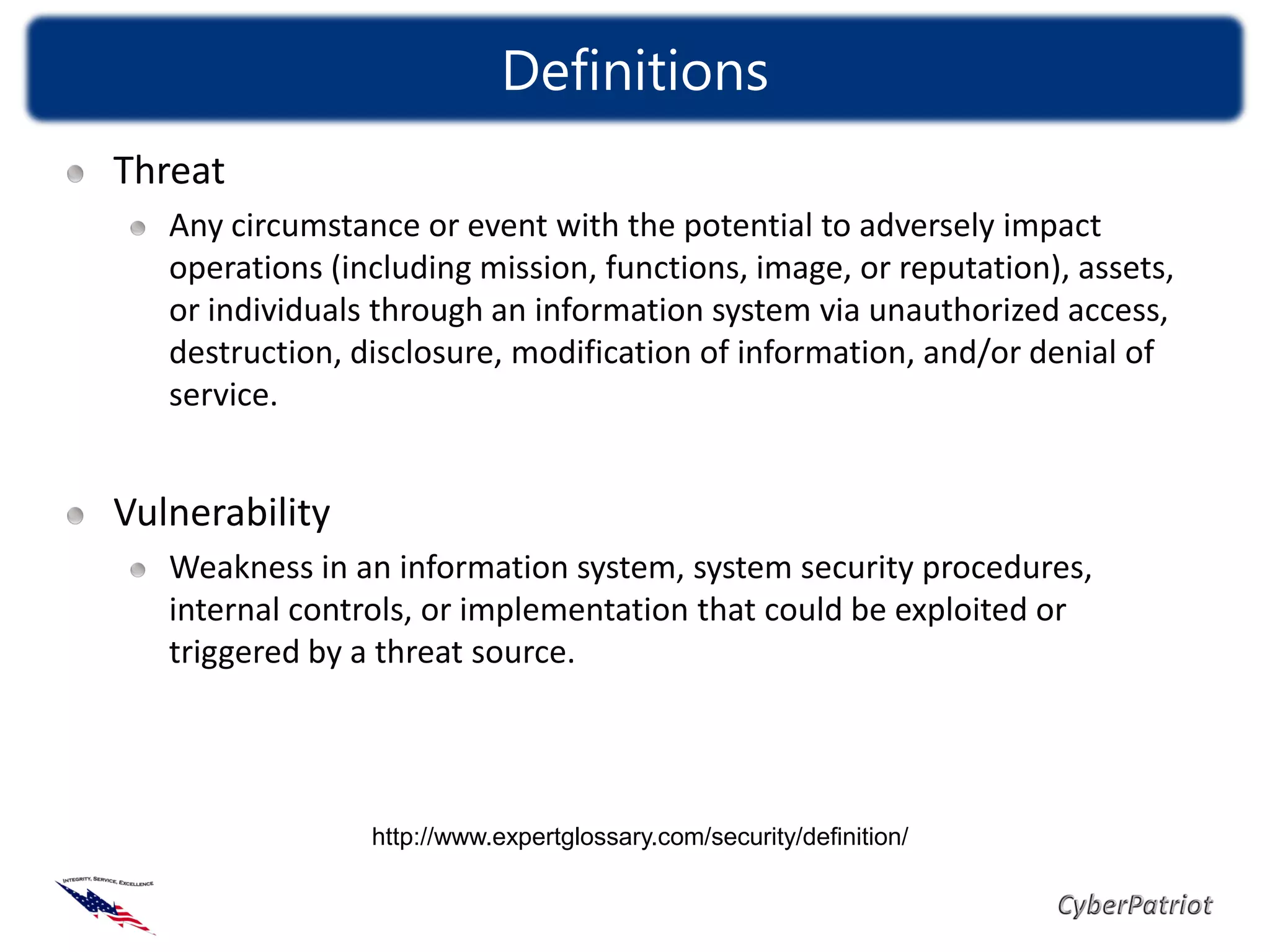 Definitions

Threat

Any circumstance or event with the potential to adversely impact operations (including mission, functions, image, or reputation), assets, or individuals through an information system via unauthorized access, destruction, disclosure, modification of information, and/or denial of service.

Vulnerability

Weakness in an information system, system security procedures, internal controls, or implementation that could be exploited or triggered by a threat source.

http://www.expertglossary.com/security/definition/

INTEGRITY, SERVICE, EXCELLENCE

CyberPatriot